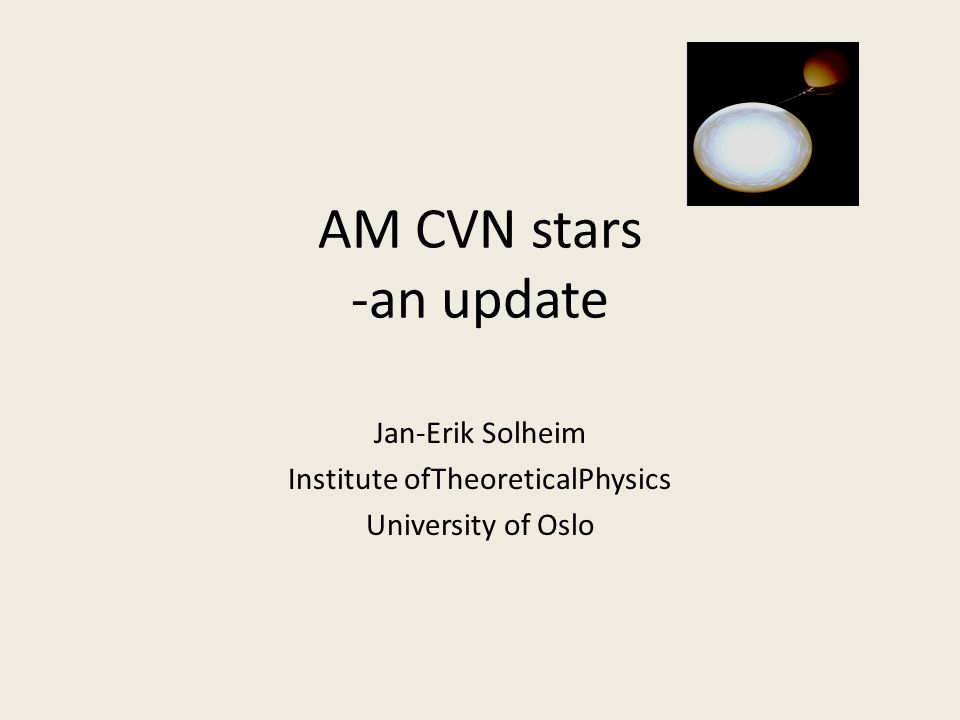 AM CVN stars
-an update

Jan-Erik Solheim
Institute ofTheoreticalPhysics
University of Oslo